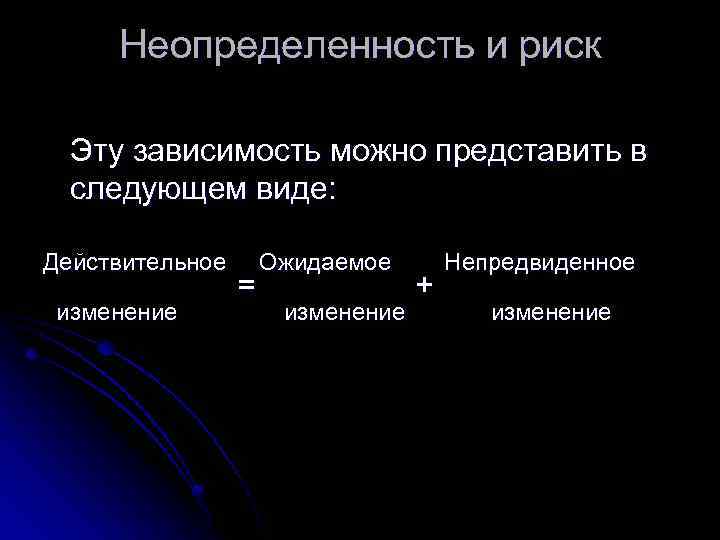 Неопределенность и риск

Эту зависимость можно представить в следующем виде:

Действительное изменение = Ожидаемое изменение + Непредвиденное изменение